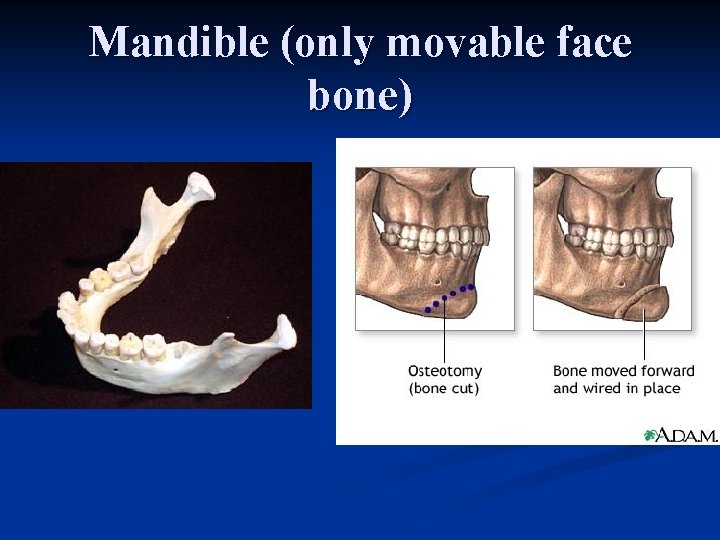 Mandible (only movable face bone)

Osteotomy (bone cut)

Bone moved forward and wired in place

A.D.A.M.